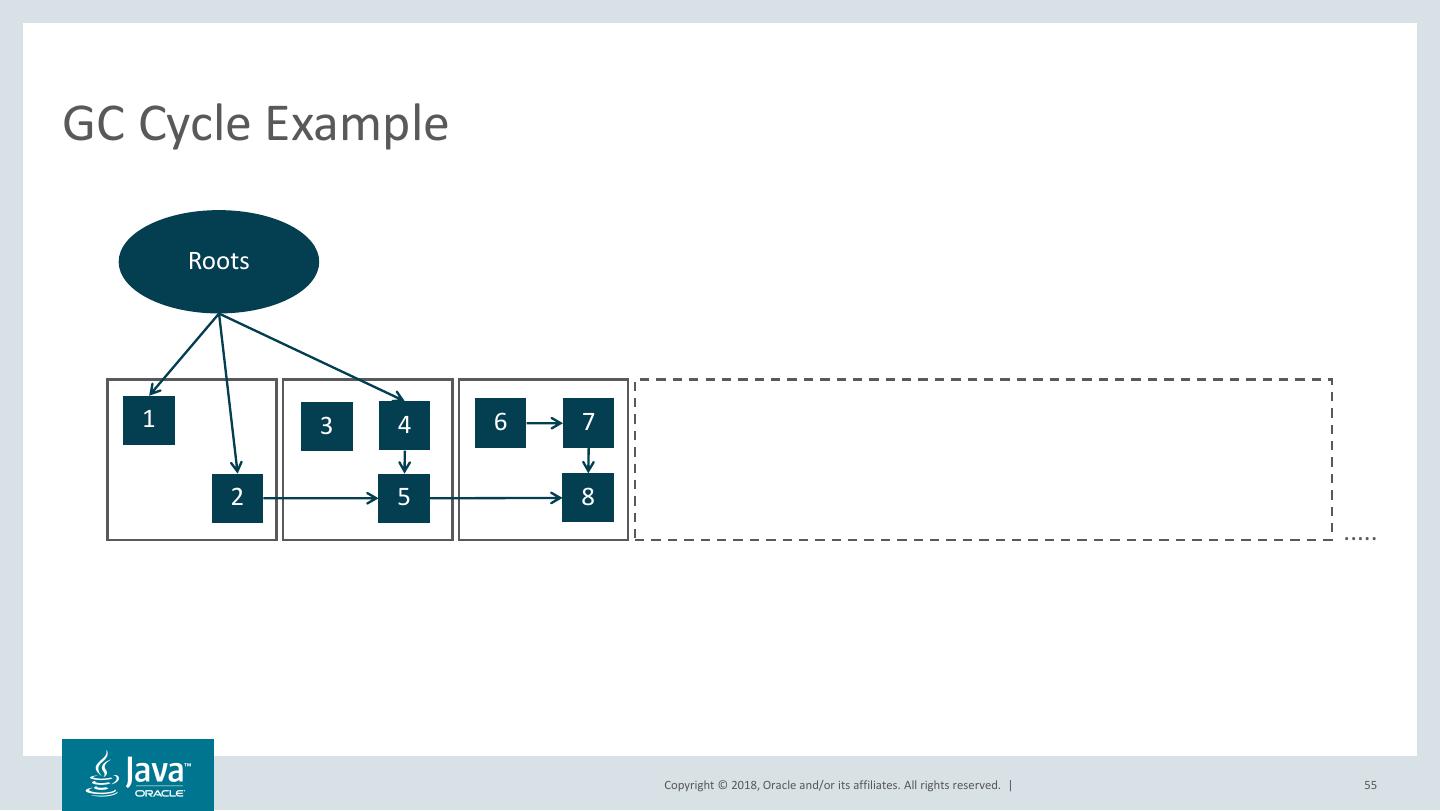 GC Cycle Example

Roots

1

2

3

4

5

6

7

8

.....

Java™
ORACLE

Copyright © 2018, Oracle and/or its affiliates. All rights reserved. |

55